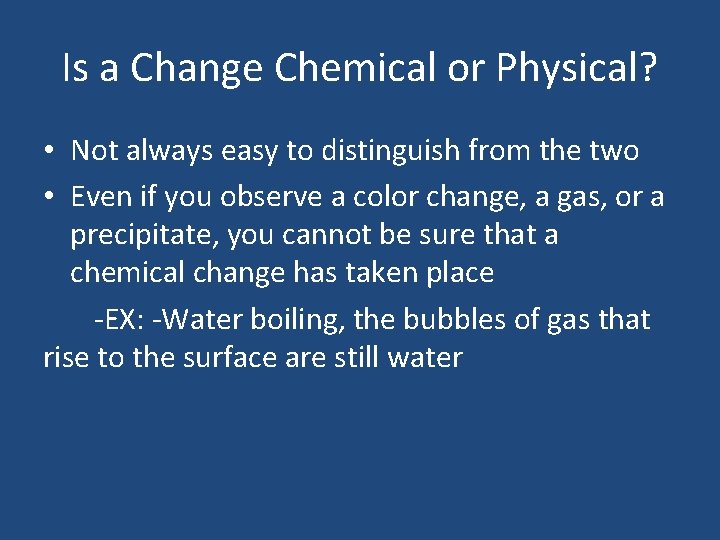 Is a Change Chemical or Physical?

• Not always easy to distinguish from the two
• Even if you observe a color change, a gas, or a precipitate, you cannot be sure that a chemical change has taken place

-EX: -Water boiling, the bubbles of gas that rise to the surface are still water